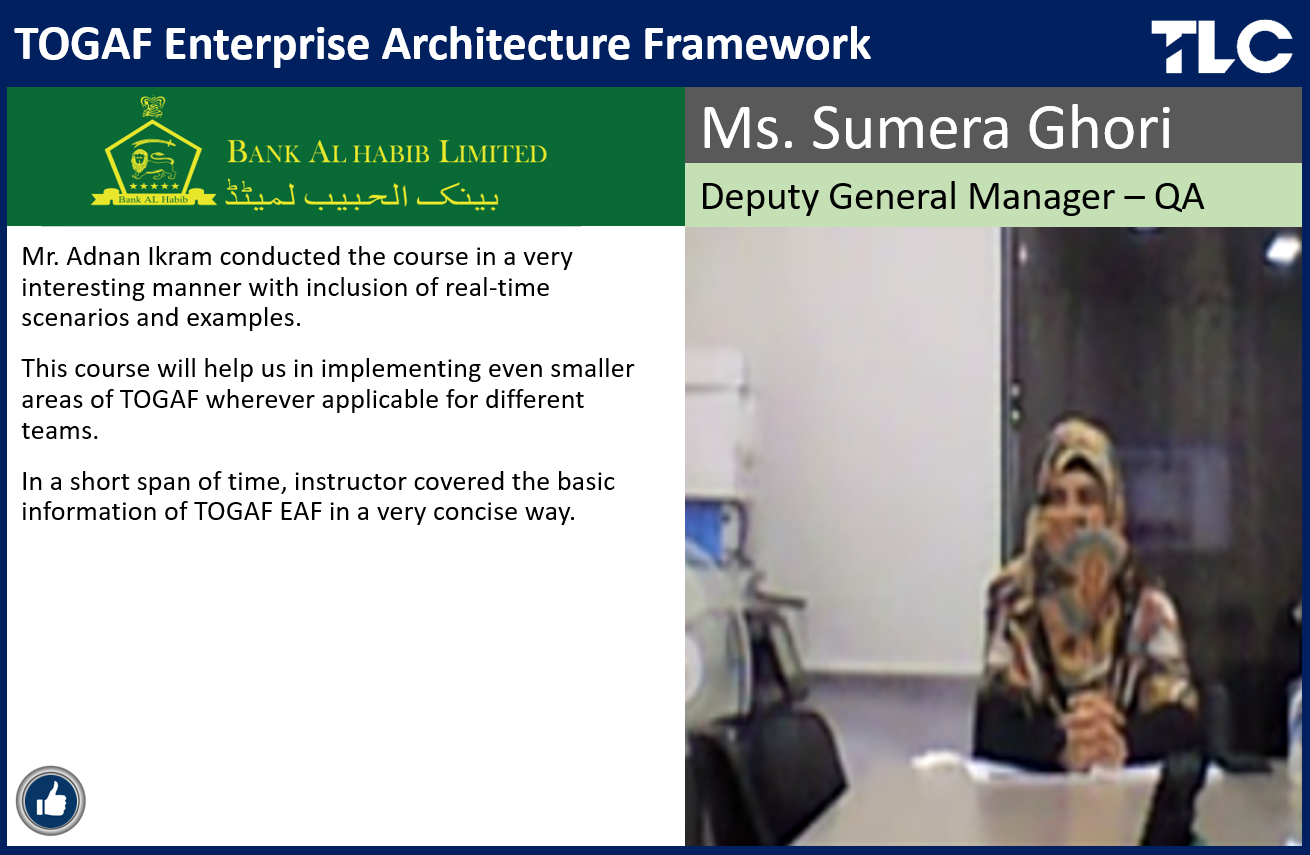 TOGAF Enterprise Architecture Framework

TLC

Bank AL Habib

BANK AL HABIB LIMITED

بینک الحبیب لمیٹڈ

Ms. Sumera Ghori

Deputy General Manager – QA

Mr. Adnan Ikram conducted the course in a very interesting manner with inclusion of real-time scenarios and examples.

This course will help us in implementing even smaller areas of TOGAF wherever applicable for different teams.

In a short span of time, instructor covered the basic information of TOGAF EAF in a very concise way.